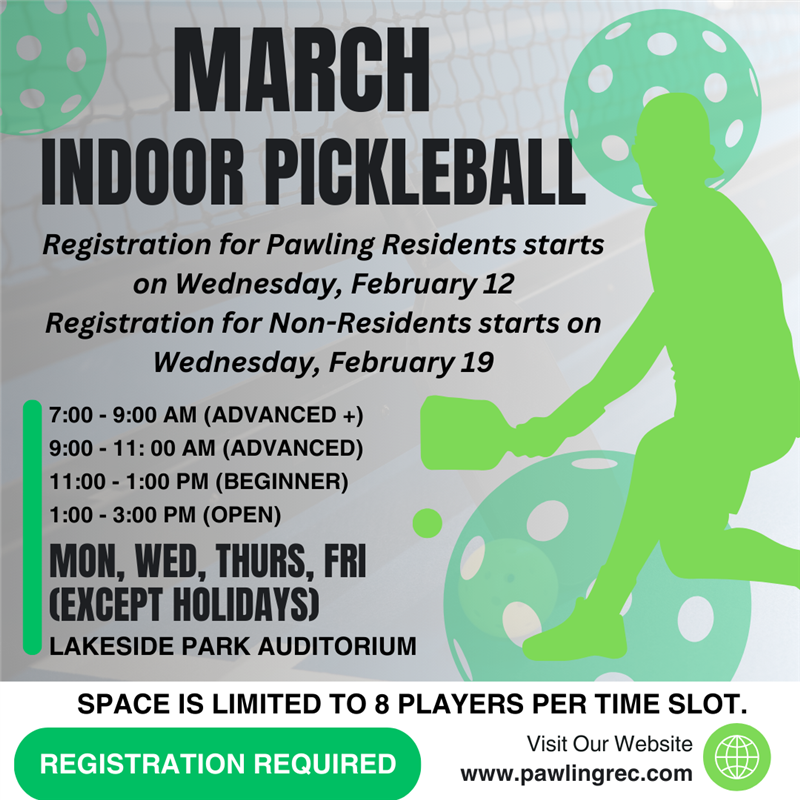 MARCH
INDOOR PICKLEBALL

Registration for Pawling Residents starts on Wednesday, February 12
Registration for Non-Residents starts on Wednesday, February 19

7:00 - 9:00 AM (ADVANCED +)
9:00 - 11: 00 AM (ADVANCED)
11:00 - 1:00 PM (BEGINNER)
1:00 - 3:00 PM (OPEN)

MON, WED, THURS, FRI
(EXCEPT HOLIDAYS)
LAKESIDE PARK AUDITORIUM

SPACE IS LIMITED TO 8 PLAYERS PER TIME SLOT.

REGISTRATION REQUIRED

Visit Our Website
www.pawlingrec.com